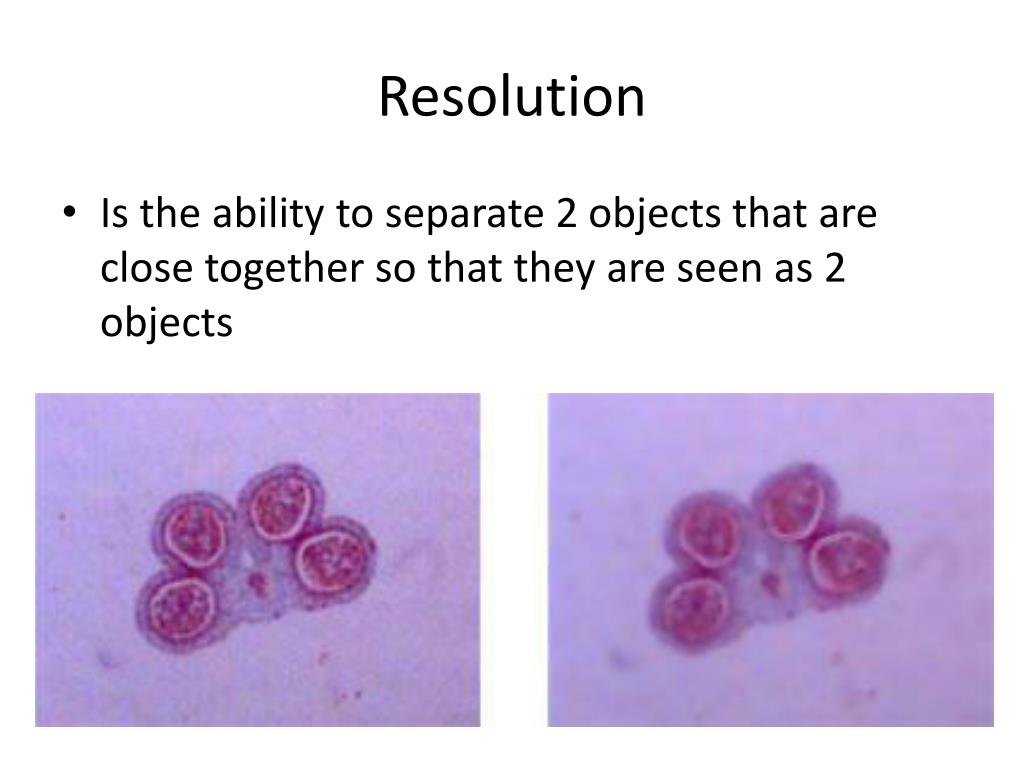 Resolution

• Is the ability to separate 2 objects that are close together so that they are seen as 2 objects